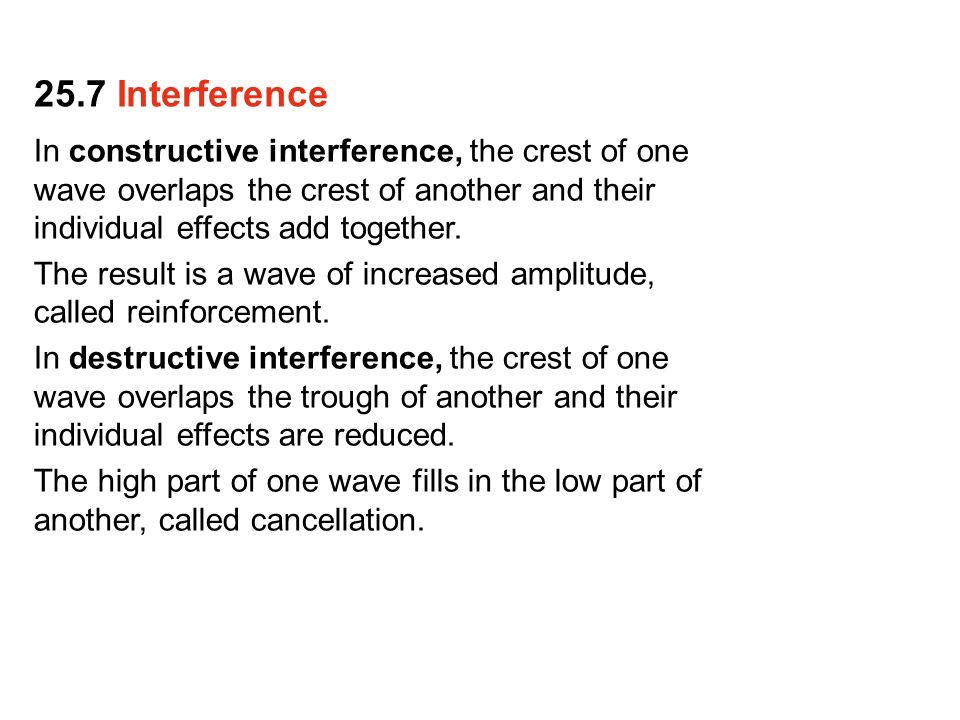 25.7 Interference

In constructive interference, the crest of one wave overlaps the crest of another and their individual effects add together.

The result is a wave of increased amplitude, called reinforcement.

In destructive interference, the crest of one wave overlaps the trough of another and their individual effects are reduced.

The high part of one wave fills in the low part of another, called cancellation.